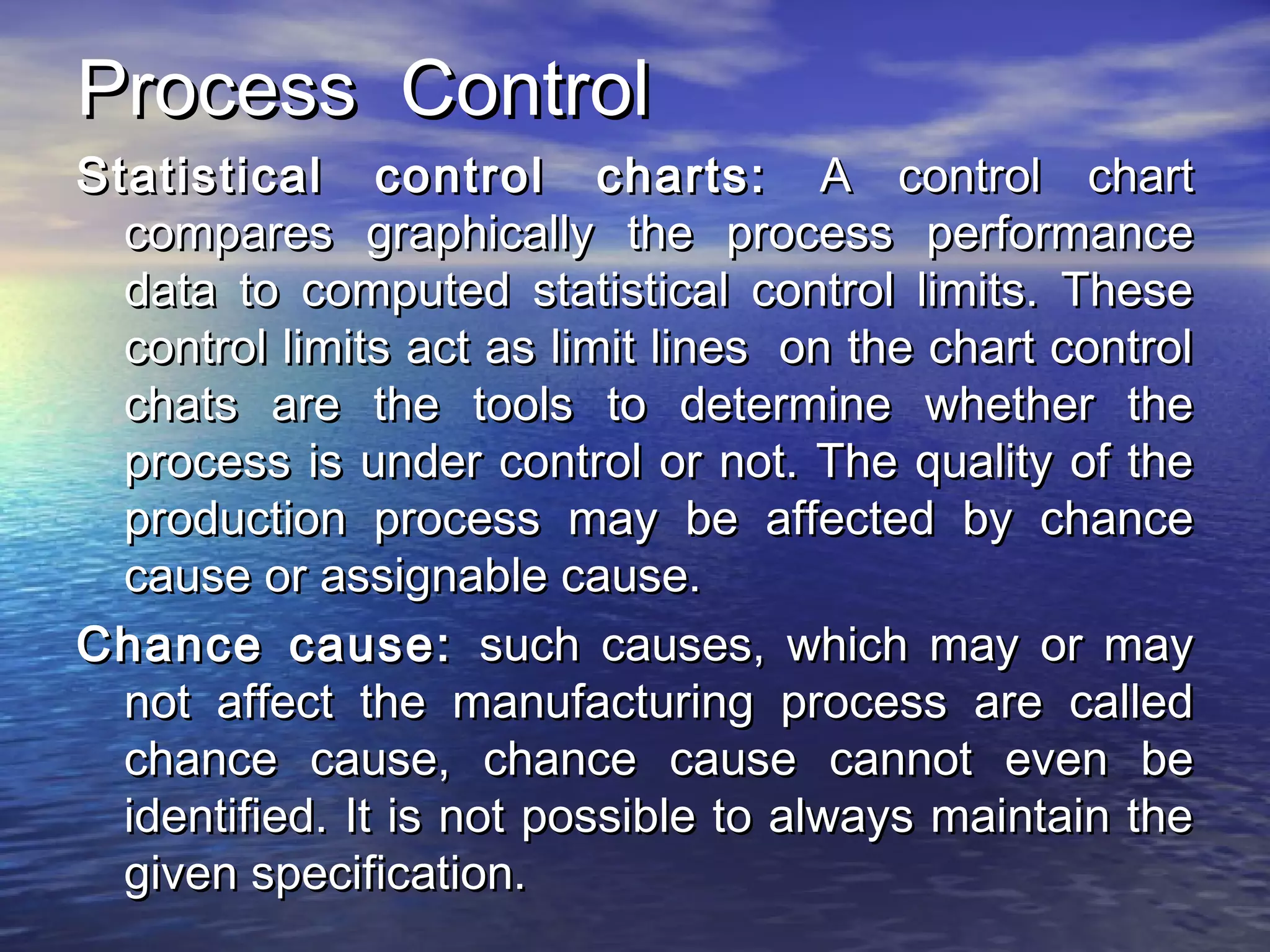 Process Control

Statistical control charts: A control chart compares graphically the process performance data to computed statistical control limits. These control limits act as limit lines on the chart control chats are the tools to determine whether the process is under control or not. The quality of the production process may be affected by chance cause or assignable cause.

Chance cause: such causes, which may or may not affect the manufacturing process are called chance cause, chance cause cannot even be identified. It is not possible to always maintain the given specification.